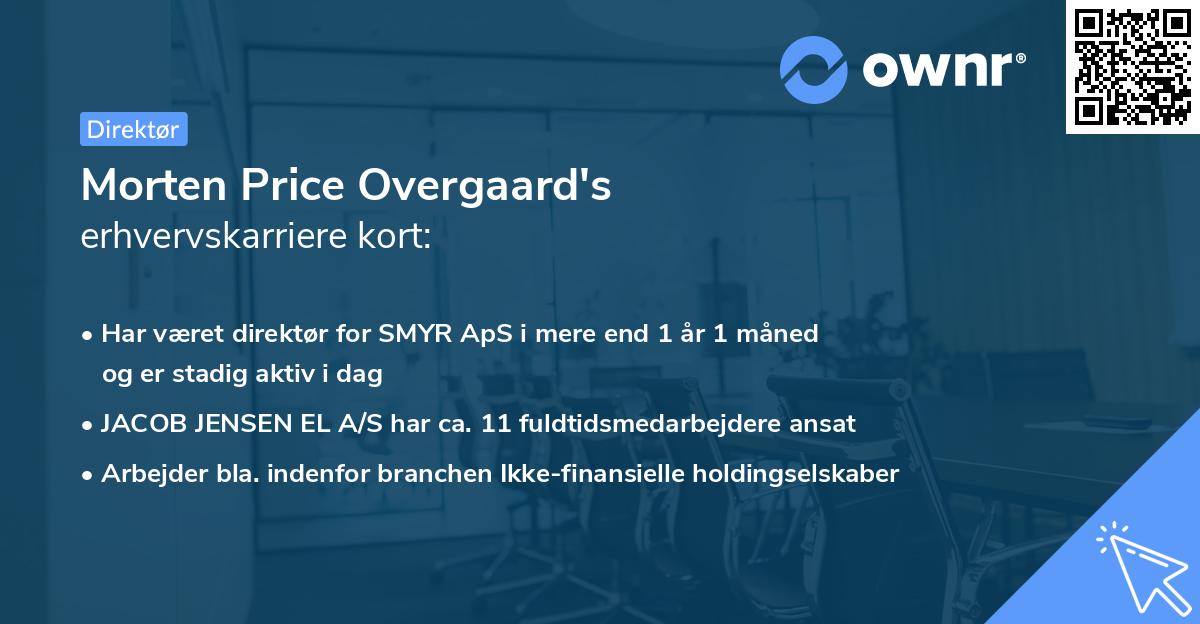 ownr®

Direktør

Morten Price Overgaard's
erhvervskarriere kort:

• Har været direktør for SMYR ApS i mere end 1 år 1 måned og er stadig aktiv i dag

• JACOB JENSEN EL A/S har ca. 11 fuldtidsmedarbejdere ansat

• Arbejder bla. indenfor branchen Ikke-finansielle holdingselskaber